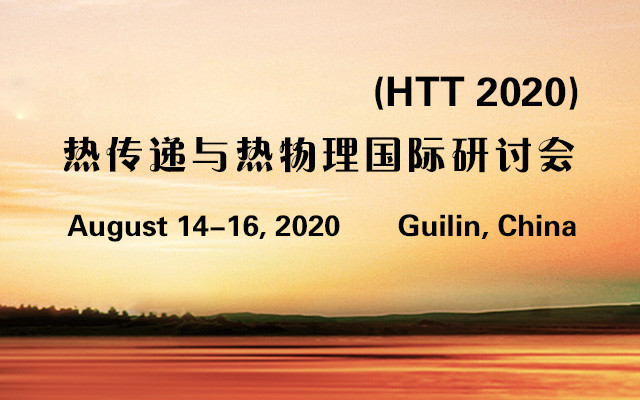 (HTT 2020)
热传递与热物理国际研讨会

August 14–16, 2020 Guilin, China